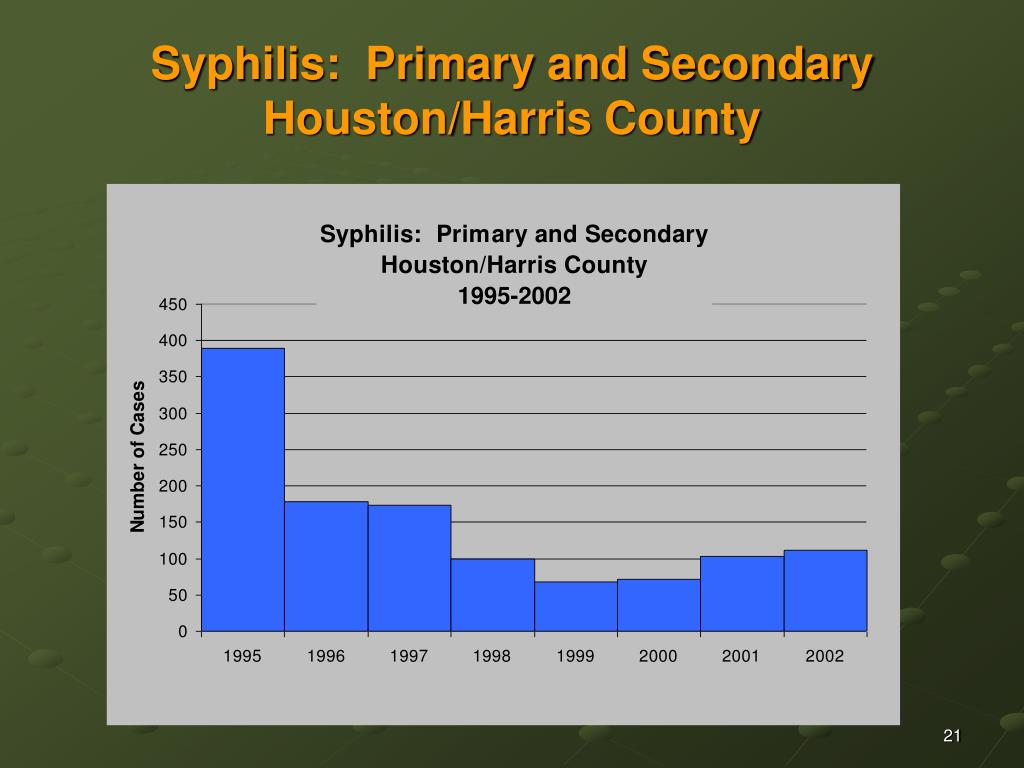 Syphilis: Primary and Secondary Houston/Harris County

Syphilis: Primary and Secondary
Houston/Harris County
1995-2002

Number of Cases

450
400
350
300
250
200
150
100
50
0

1995 1996 1997 1998 1999 2000 2001 2002

21